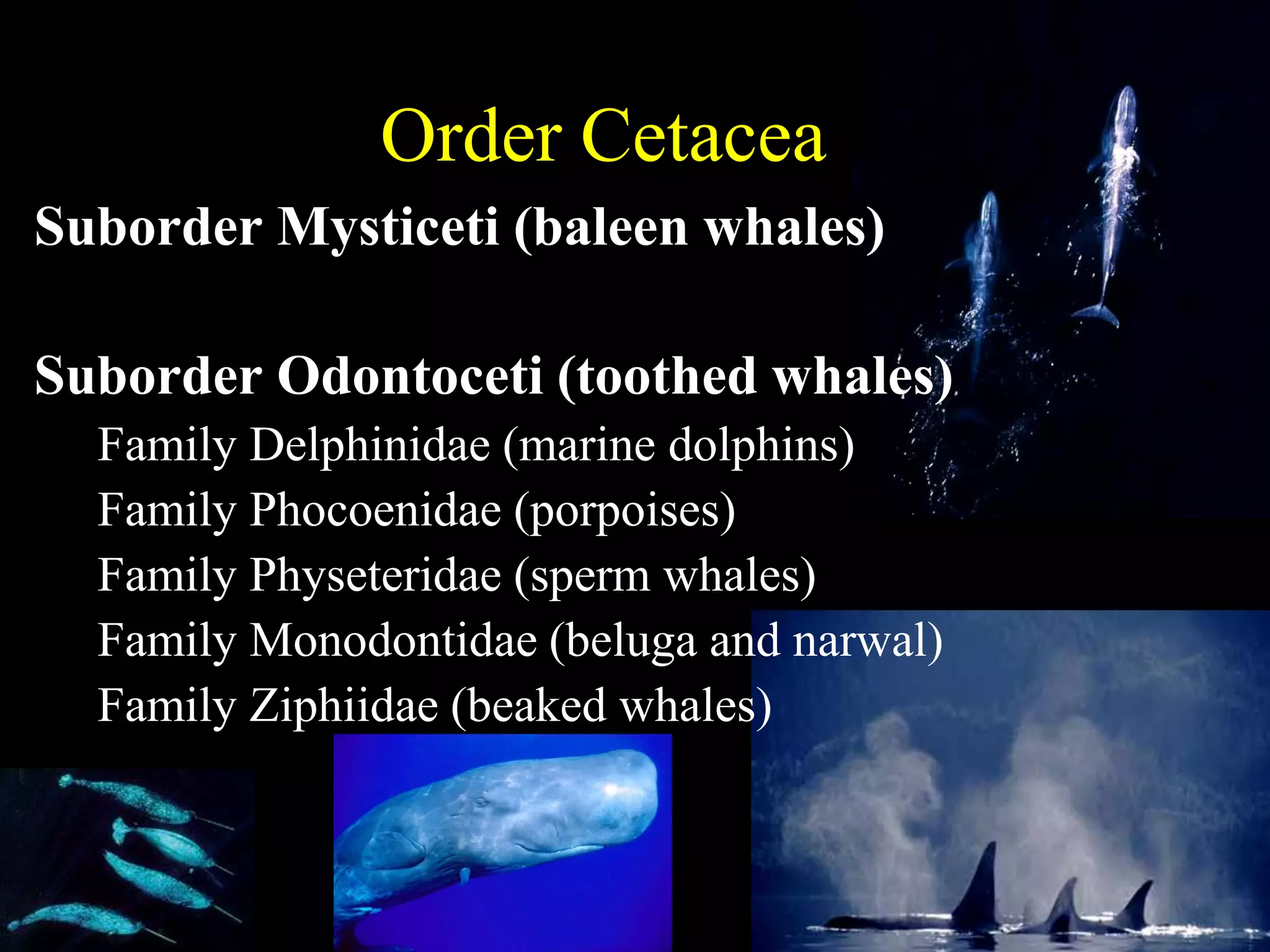 Order Cetacea

Suborder Mysticeti (baleen whales)

Suborder Odontoceti (toothed whales)

Family Delphinidae (marine dolphins)

Family Phocoenidae (porpoises)

Family Physeteridae (sperm whales)

Family Monodontidae (beluga and narwal)

Family Ziphiidae (beaked whales)